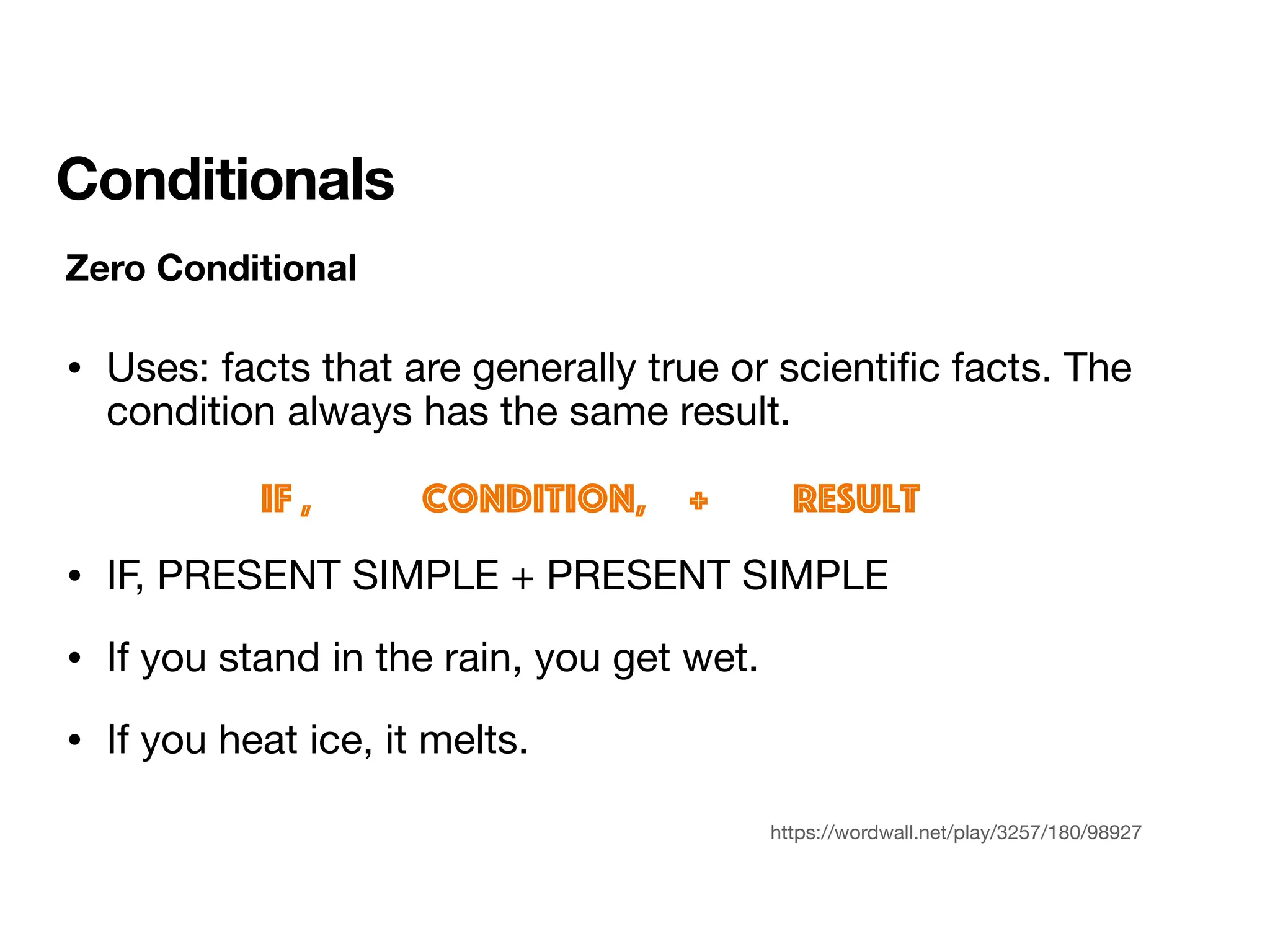 Conditionals

Zero Conditional

• Uses: facts that are generally true or scientific facts. The condition always has the same result.

IF , CONDITION, + RESULT

• IF, PRESENT SIMPLE + PRESENT SIMPLE

• If you stand in the rain, you get wet.

• If you heat ice, it melts.

https://wordwall.net/play/3257/180/98927